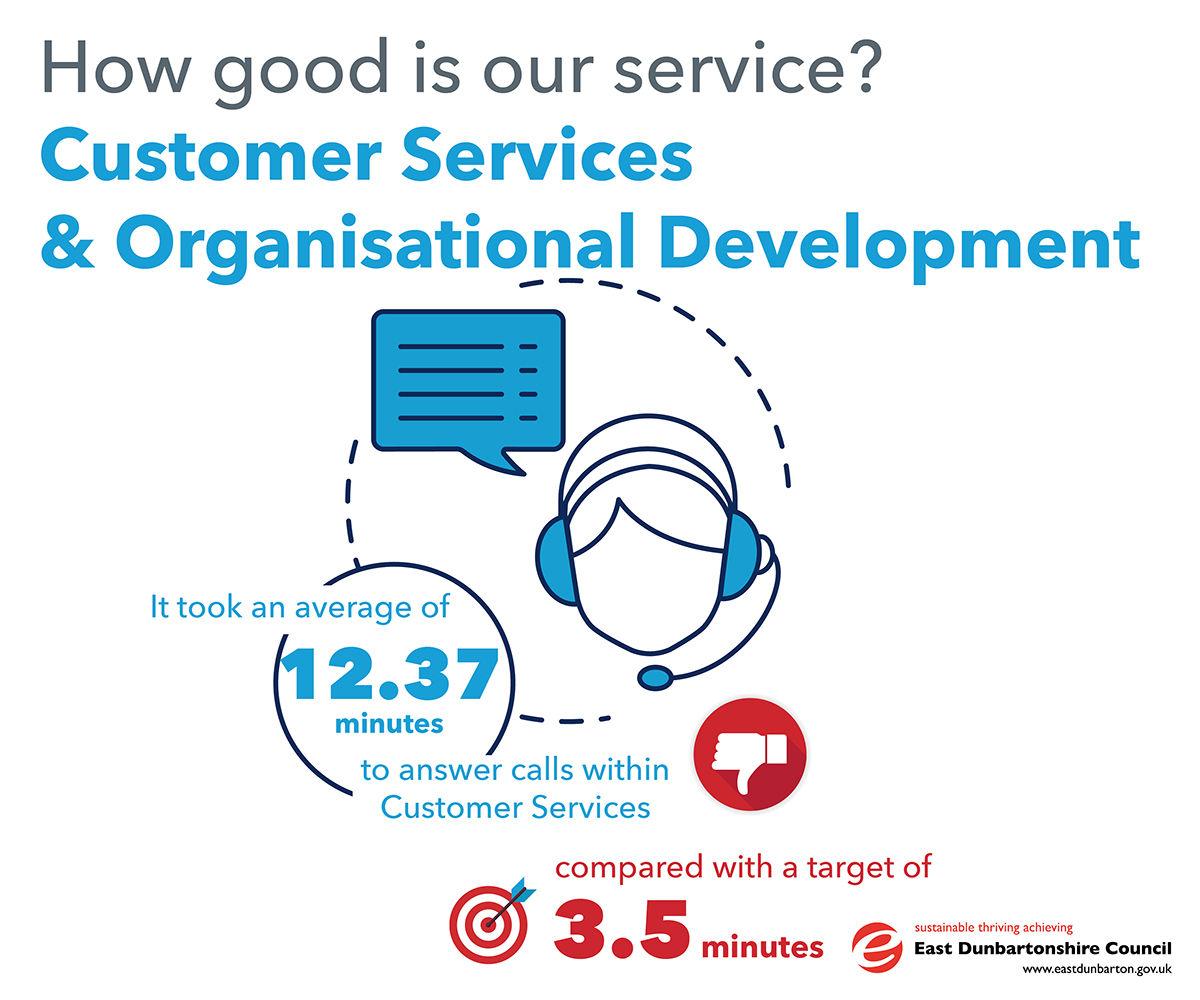 How good is our service?
Customer Services & Organisational Development

It took an average of
12.37
minutes
to answer calls within Customer Services

compared with a target of
3.5 minutes

sustainable thriving achieving
East Dunbartonshire Council
www.eastdunbarton.gov.uk